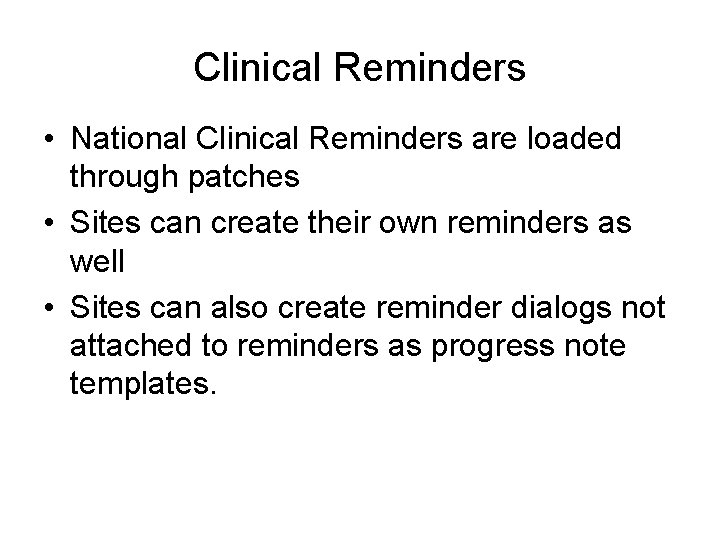 Clinical Reminders

• National Clinical Reminders are loaded through patches
• Sites can create their own reminders as well
• Sites can also create reminder dialogs not attached to reminders as progress note templates.